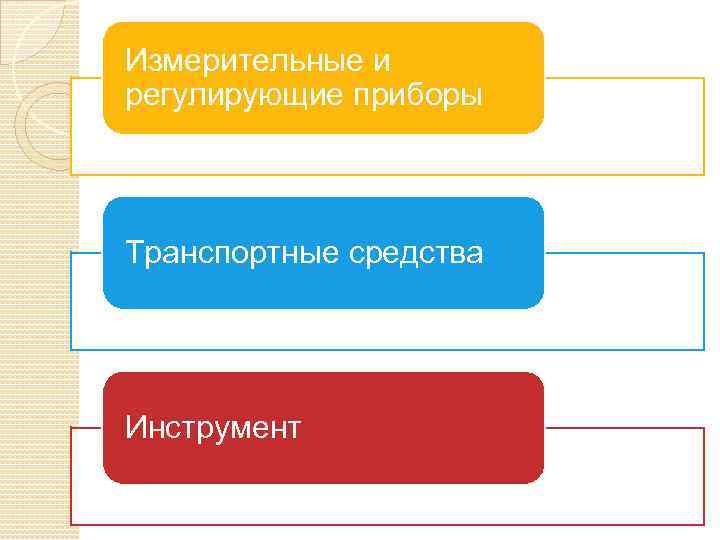 Измерительные и регулирующие приборы

Транспортные средства

Инструмент